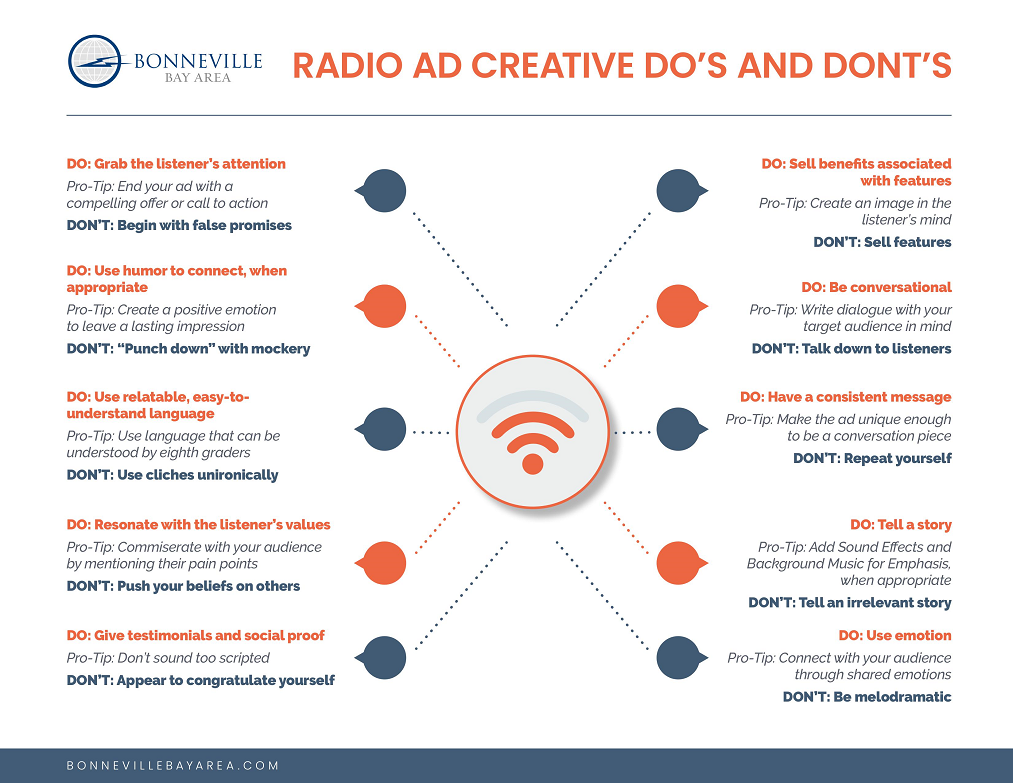 BONNEVILLE
BAY AREA

RADIO AD CREATIVE DO'S AND DONT'S

DO: Grab the listener's attention
Pro-Tip: End your ad with a compelling offer or call to action
DON'T: Begin with false promises

DO: Use humor to connect, when appropriate
Pro-Tip: Create a positive emotion to leave a lasting impression
DON'T: "Punch down" with mockery

DO: Use relatable, easy-to-understand language
Pro-Tip: Use language that can be understood by eighth graders
DON'T: Use cliches unironically

DO: Resonate with the listener's values
Pro-Tip: Commiserate with your audience by mentioning their pain points
DON'T: Push your beliefs on others

DO: Give testimonials and social proof
Pro-Tip: Don't sound too scripted
DON'T: Appear to congratulate yourself

DO: Sell benefits associated with features
Pro-Tip: Create an image in the listener's mind
DON'T: Sell features

DO: Be conversational
Pro-Tip: Write dialogue with your target audience in mind
DON'T: Talk down to listeners

DO: Have a consistent message
Pro-Tip: Make the ad unique enough to be a conversation piece
DON'T: Repeat yourself

DO: Tell a story
Pro-Tip: Add Sound Effects and Background Music for Emphasis, when appropriate
DON'T: Tell an irrelevant story

DO: Use emotion
Pro-Tip: Connect with your audience through shared emotions
DON'T: Be melodramatic

BONNEVILLEBAYAREA.COM